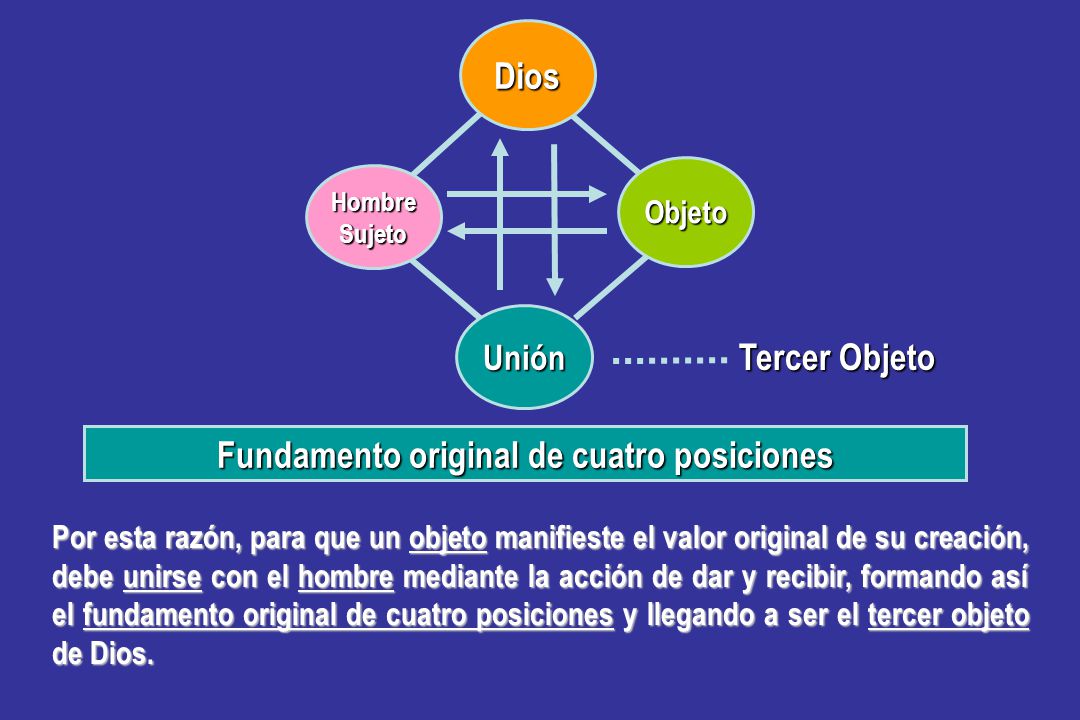 Dios

Hombre
Sujeto

Objeto

Unión

Tercer Objeto

Fundamento original de cuatro posiciones

Por esta razón, para que un objeto manifieste el valor original de su creación, debe unirse con el hombre mediante la acción de dar y recibir, formando así el fundamento original de cuatro posiciones y llegando a ser el tercer objeto de Dios.